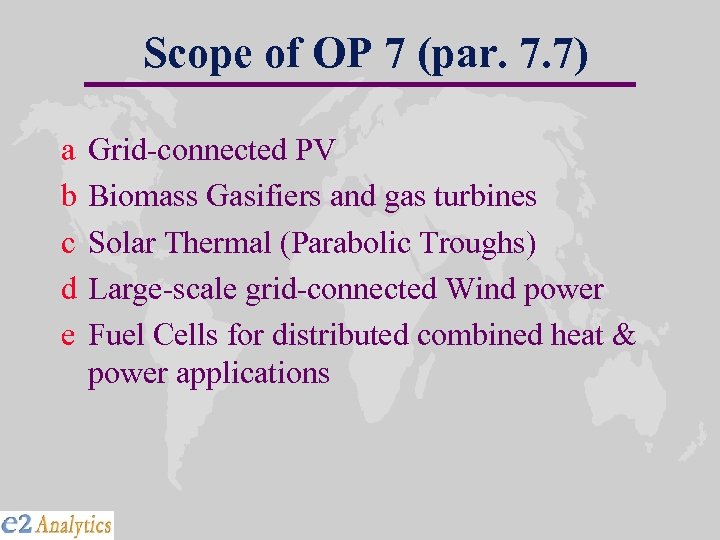 Scope of OP 7 (par. 7.7)

a Grid-connected PV

b Biomass Gasifiers and gas turbines

c Solar Thermal (Parabolic Troughs)

d Large-scale grid-connected Wind power

e Fuel Cells for distributed combined heat & power applications

e2 Analytics